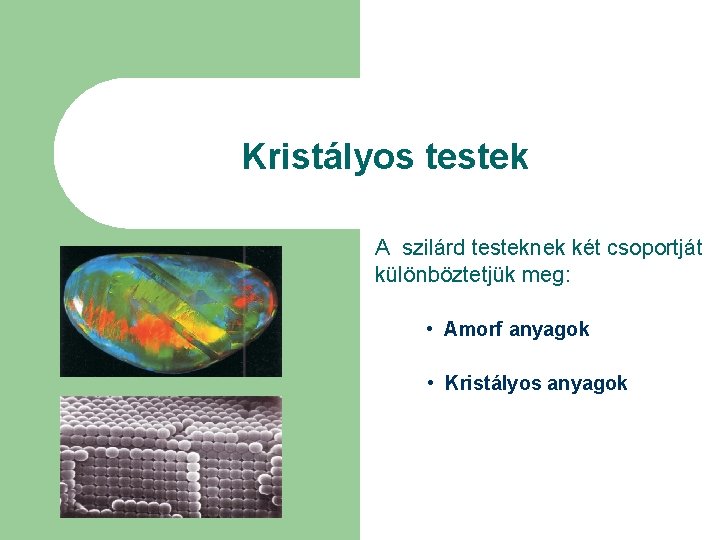 Kristályos testek

A  szilárd testeknek két csoportját különböztetjük meg:

• Amorf anyagok

• Kristályos anyagok